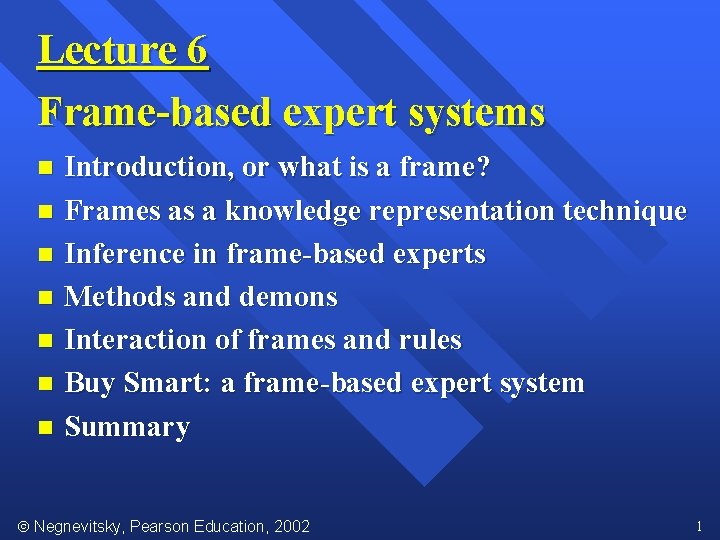 Lecture 6

Frame-based expert systems

- Introduction, or what is a frame?
- Frames as a knowledge representation technique
- Inference in frame-based experts
- Methods and demons
- Interaction of frames and rules
- Buy Smart: a frame-based expert system
- Summary

© Negnevitsky, Pearson Education, 2002

1